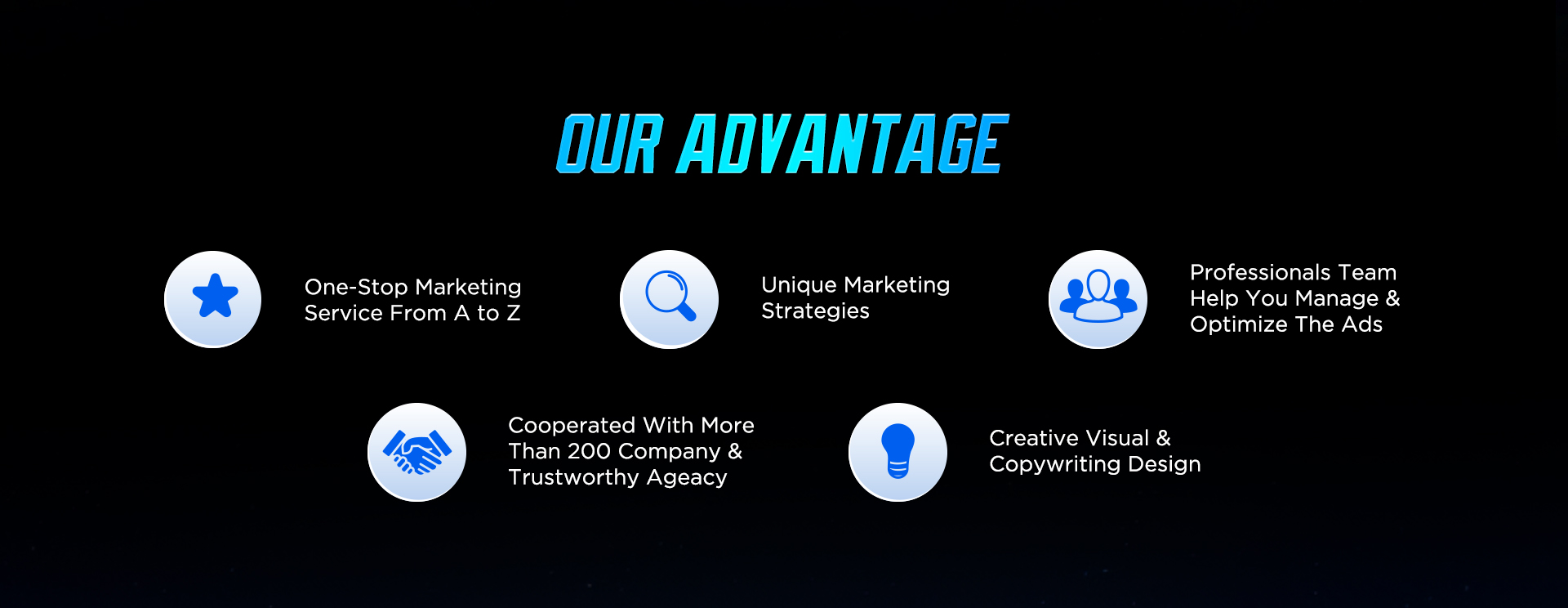 OUR ADVANTAGE

One-Stop Marketing Service From A to Z

Unique Marketing Strategies

Professionals Team Help You Manage & Optimize The Ads

Cooperated With More Than 200 Company & Trustworthy Ageacy

Creative Visual & Copywriting Design